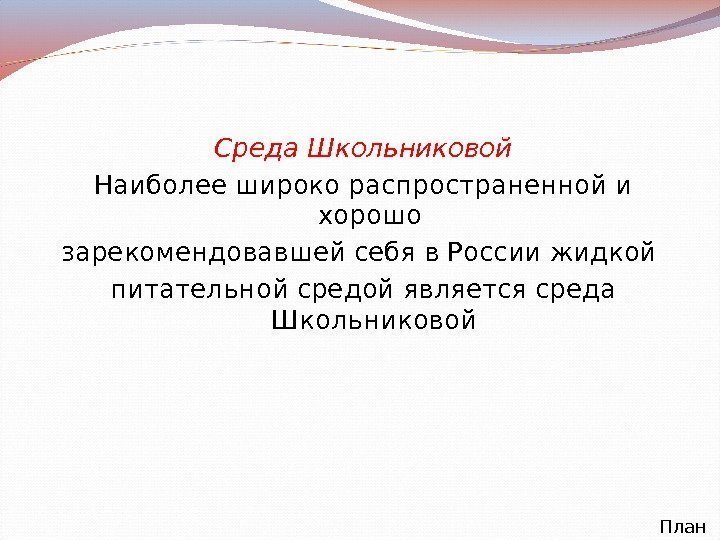 Среда Школьниковой

Наиболее широко распространенной и хорошо зарекомендовавшей себя в России жидкой питательной средой является среда Школьниковой

План